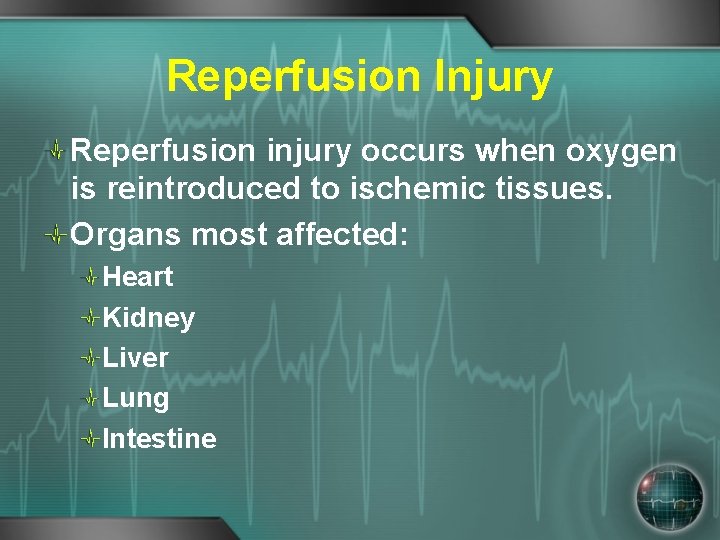 Reperfusion Injury

Reperfusion injury occurs when oxygen is reintroduced to ischemic tissues.

Organs most affected:

Heart

Kidney

Liver

Lung

Intestine